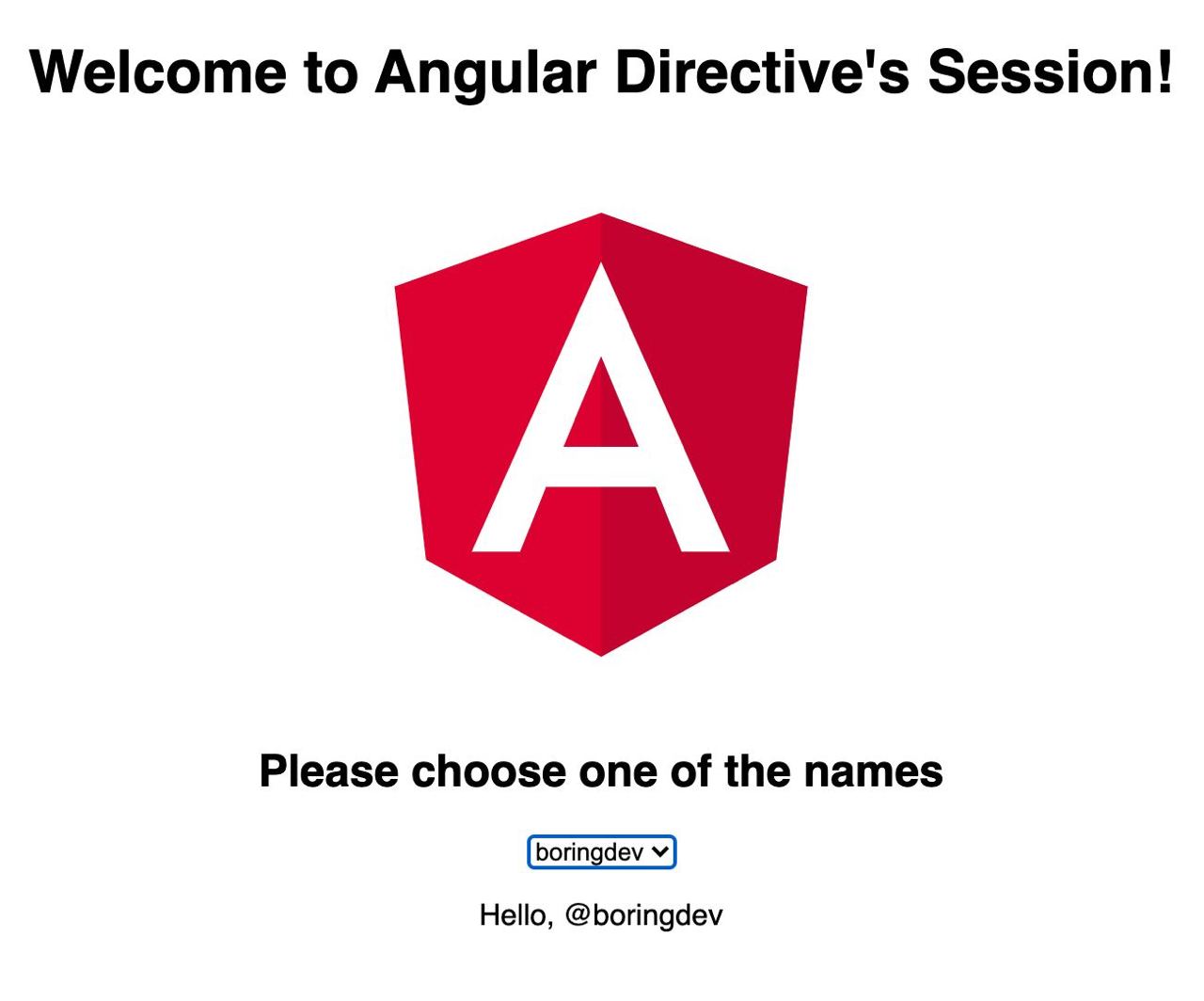 Welcome to Angular Directive's Session!

A

Please choose one of the names

boringdev

Hello, @boringdev